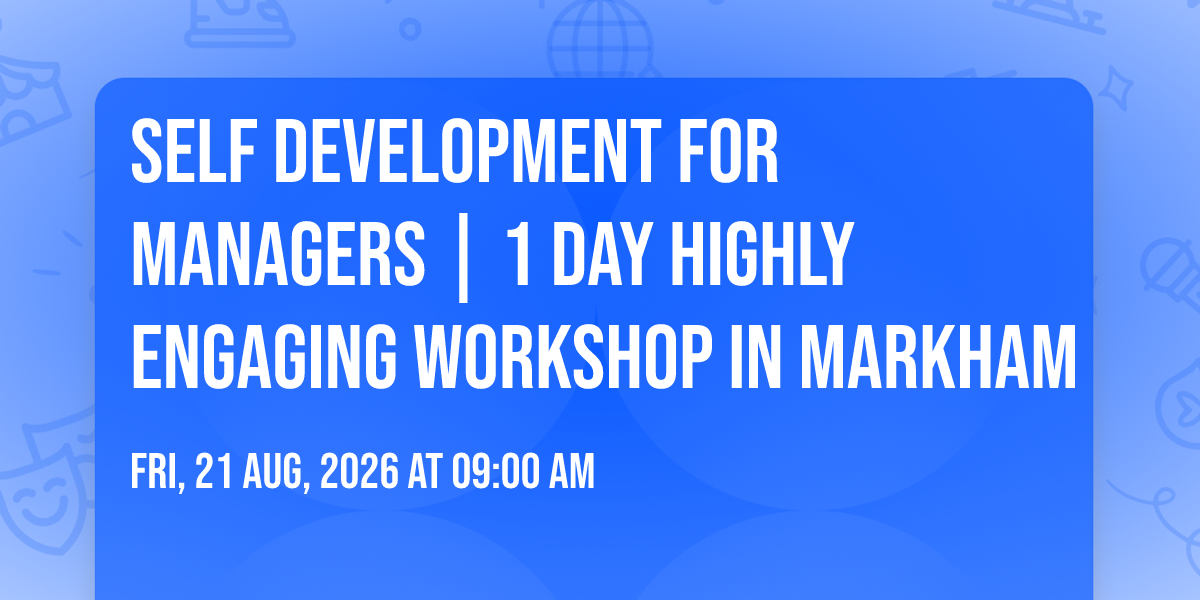 SELF DEVELOPMENT FOR MANAGERS | 1 DAY HIGHLY ENGAGING WORKSHOP IN MARKHAM

FRI, 21 AUG, 2026 AT 09:00 AM